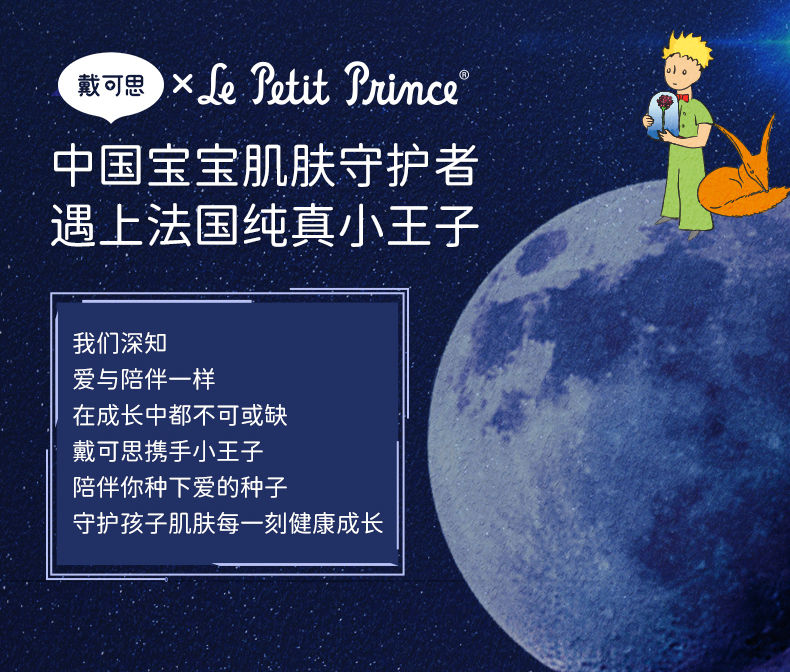 戴可思 × Le Petit Prince®

中国宝宝肌肤守护者
遇上法国纯真小王子

我们深知
爱与陪伴一样
在成长中都不可或缺
戴可思携手小王子
陪伴你种下爱的种子
守护孩子肌肤每一刻健康成长